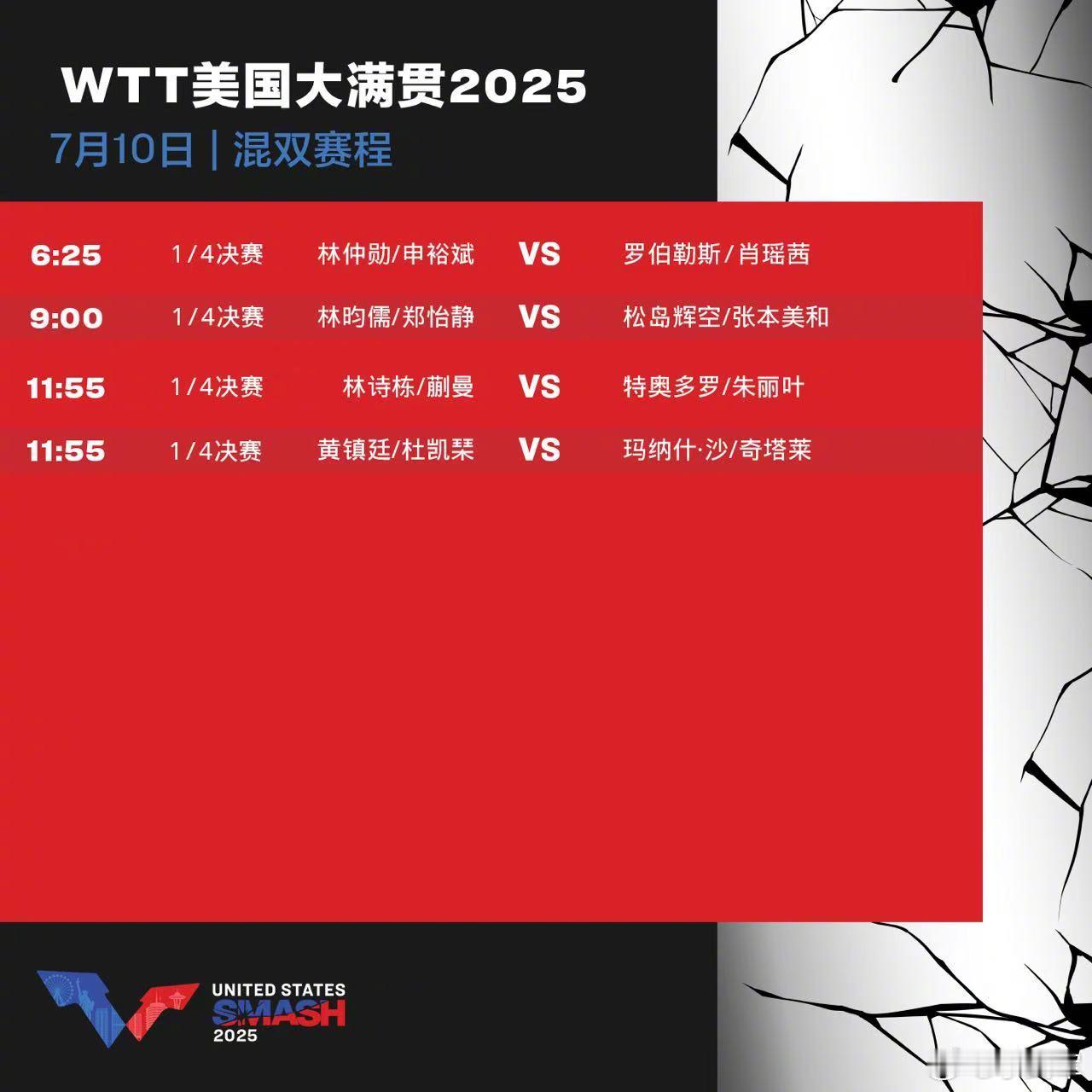 WTT美国大满贯2025
7月10日 | 混双赛程

| 6:25 | 1/4决赛 | 林仲勋/申裕斌 | VS | 罗伯勒斯/肖瑶茜 |
|---|---|---|---|---|
| 9:00 | 1/4决赛 | 林昀儒/郑怡静 | VS | 松岛辉空/张本美和 |
| 11:55 | 1/4决赛 | 林诗栋/蒯曼 | VS | 特奥多罗/朱丽叶 |
| 11:55 | 1/4决赛 | 黄镇廷/杜凯琹 | VS | 玛纳什·沙/奇塔莱 |

UNITED STATES
SMASH
2025